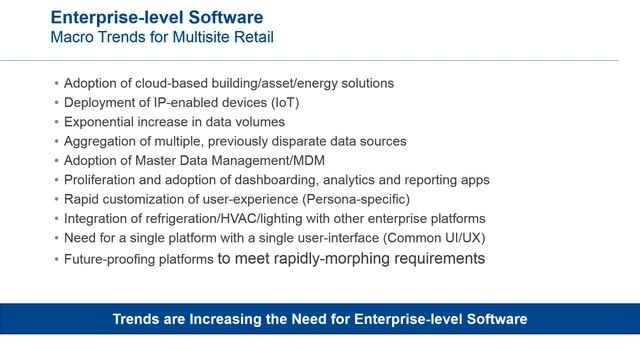 Enterprise-level Software
Macro Trends for Multisite Retail

• Adoption of cloud-based building/asset/energy solutions
• Deployment of IP-enabled devices (IoT)
• Exponential increase in data volumes
• Aggregation of multiple, previously disparate data sources
• Adoption of Master Data Management/MDM
• Proliferation and adoption of dashboarding, analytics and reporting apps
• Rapid customization of user-experience (Persona-specific)
• Integration of refrigeration/HVAC/lighting with other enterprise platforms
• Need for a single platform with a single user-interface (Common UI/UX)
• Future-proofing platforms to meet rapidly-morphing requirements

Trends are Increasing the Need for Enterprise-level Software